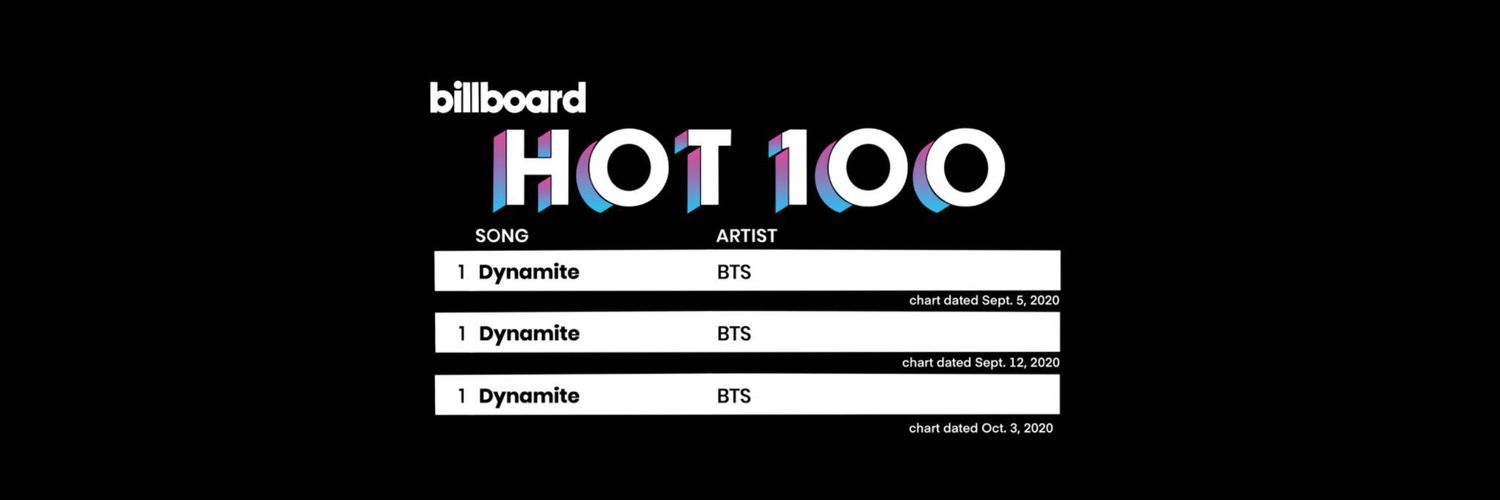 billboard
HOT 100

SONG ARTIST

1 Dynamite BTS
chart dated Sept. 5, 2020

1 Dynamite BTS
chart dated Sept. 12, 2020

1 Dynamite BTS
chart dated Oct. 3, 2020